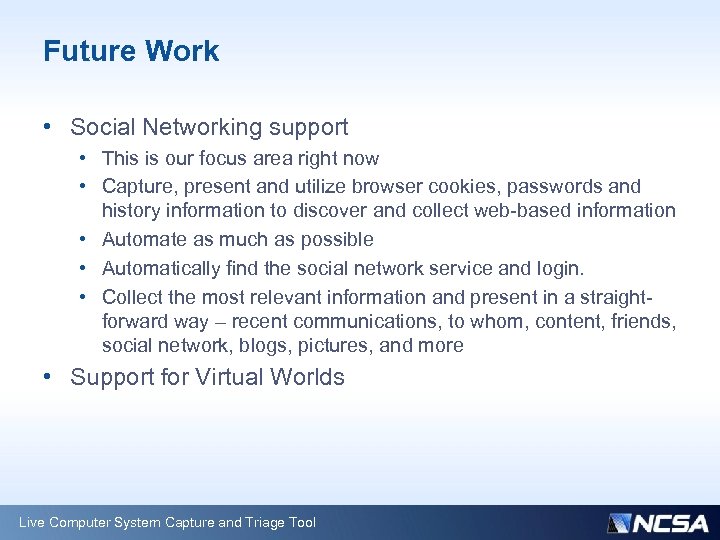 Future Work

• Social Networking support
  • This is our focus area right now
  • Capture, present and utilize browser cookies, passwords and history information to discover and collect web-based information
  • Automate as much as possible
  • Automatically find the social network service and login.
  • Collect the most relevant information and present in a straightforward way – recent communications, to whom, content, friends, social network, blogs, pictures, and more
• Support for Virtual Worlds

Live Computer System Capture and Triage Tool

NCSA